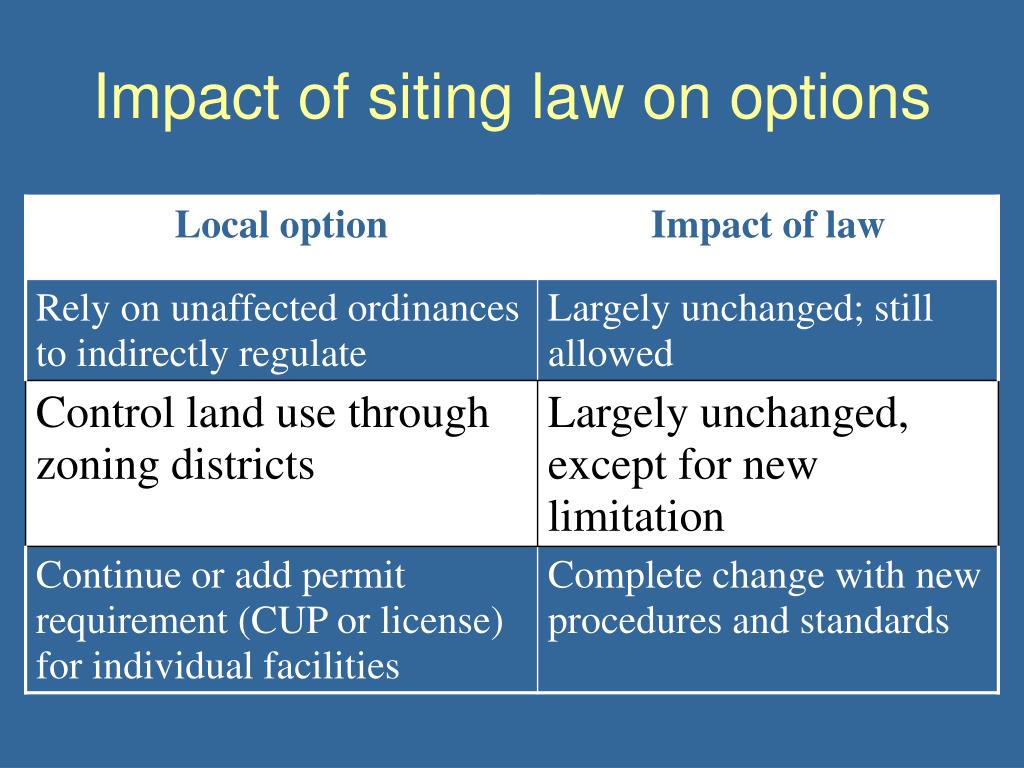 Impact of siting law on options

| Local option | Impact of law |
|---|---|
| Rely on unaffected ordinances to indirectly regulate | Largely unchanged; still allowed |
| Control land use through zoning districts | Largely unchanged, except for new limitation |
| Continue or add permit requirement (CUP or license) for individual facilities | Complete change with new procedures and standards |